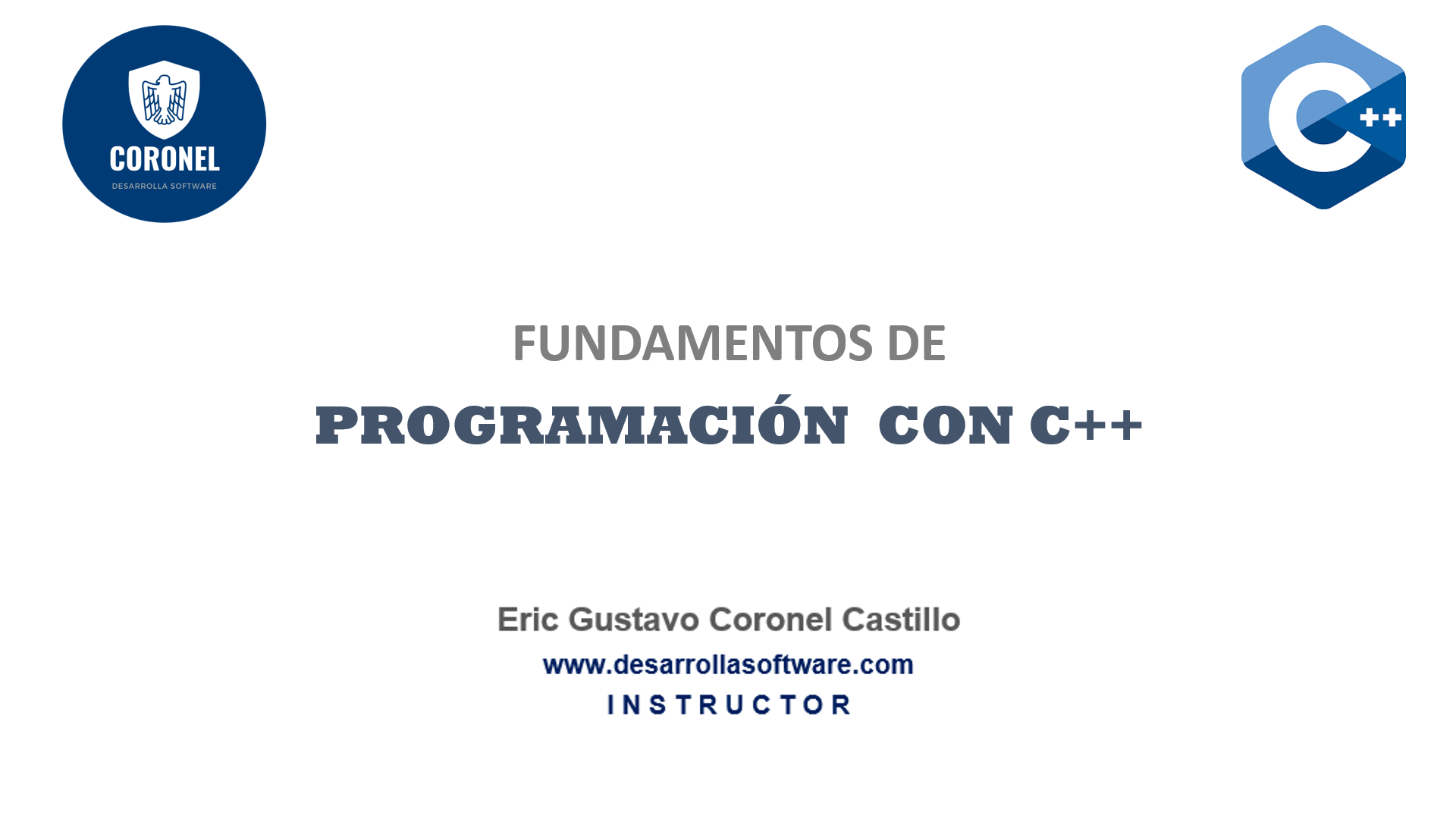 CORONEL
DESARROLLA SOFTWARE

C++

FUNDAMENTOS DE

PROGRAMACIÓN CON C++

Eric Gustavo Coronel Castillo

www.desarrollasoftware.com

INSTRUCTOR